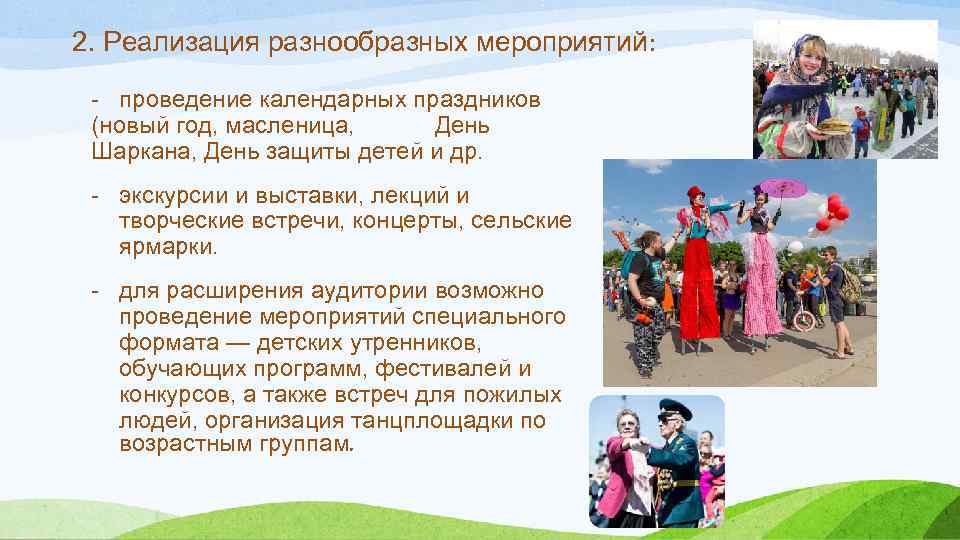 2. Реализация разнообразных мероприятий:

- проведение календарных праздников (новый год, масленица, День Шаркана, День защиты детей и др.

- экскурсии и выставки, лекций и творческие встречи, концерты, сельские ярмарки.

- для расширения аудитории возможно проведение мероприятий специального формата — детских утренников, обучающих программ, фестивалей и конкурсов, а также встреч для пожилых людей, организация танцплощадки по возрастным группам.